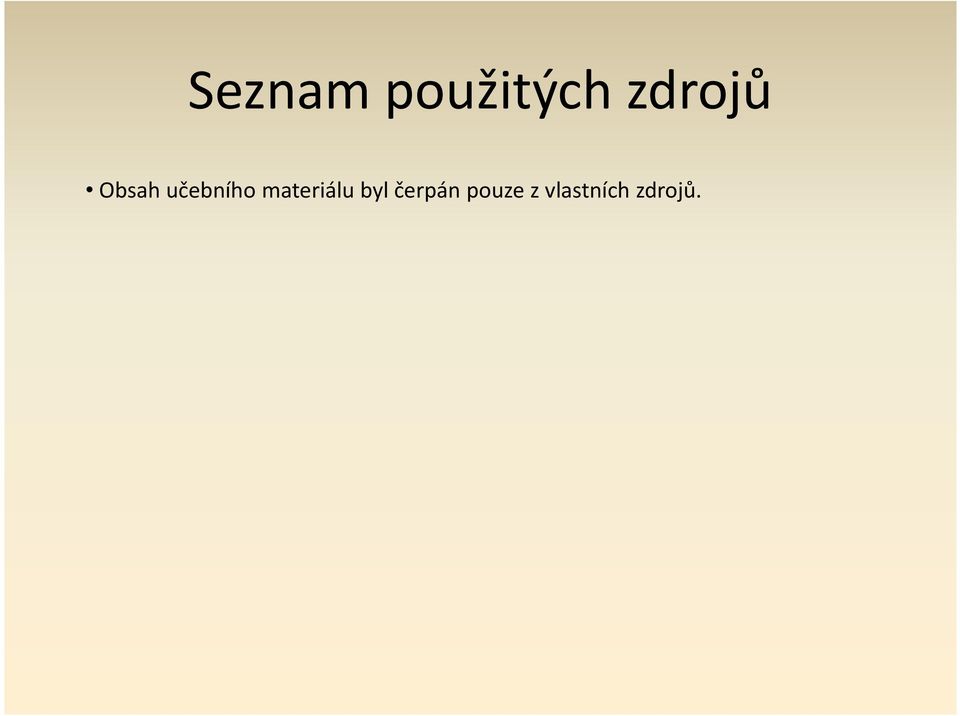 Seznam použitých zdrojů

• Obsah učebního materiálu byl čerpán pouze z vlastních zdrojů.